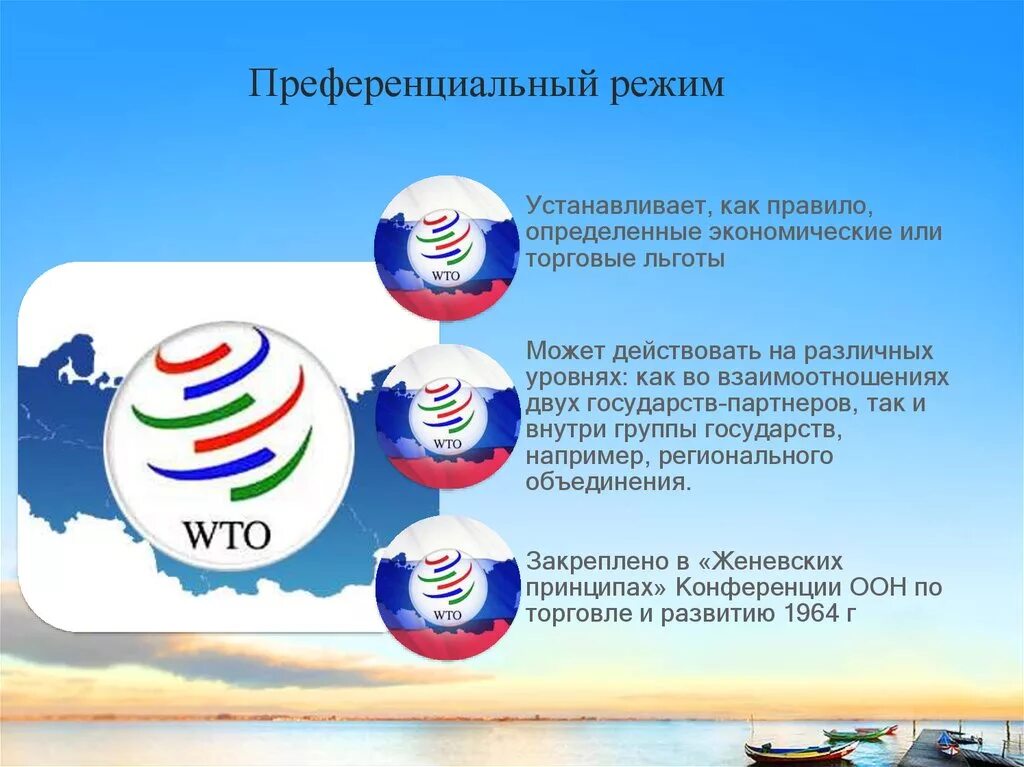 Преференциальный режим

WTO

WTO

Устанавливает, как правило, определенные экономические или торговые льготы

WTO

Может действовать на различных уровнях: как во взаимоотношениях двух государств-партнеров, так и внутри группы государств, например, регионального объединения.

WTO

Закреплено в «Женевских принципах» Конференции ООН по торговле и развитию 1964 г